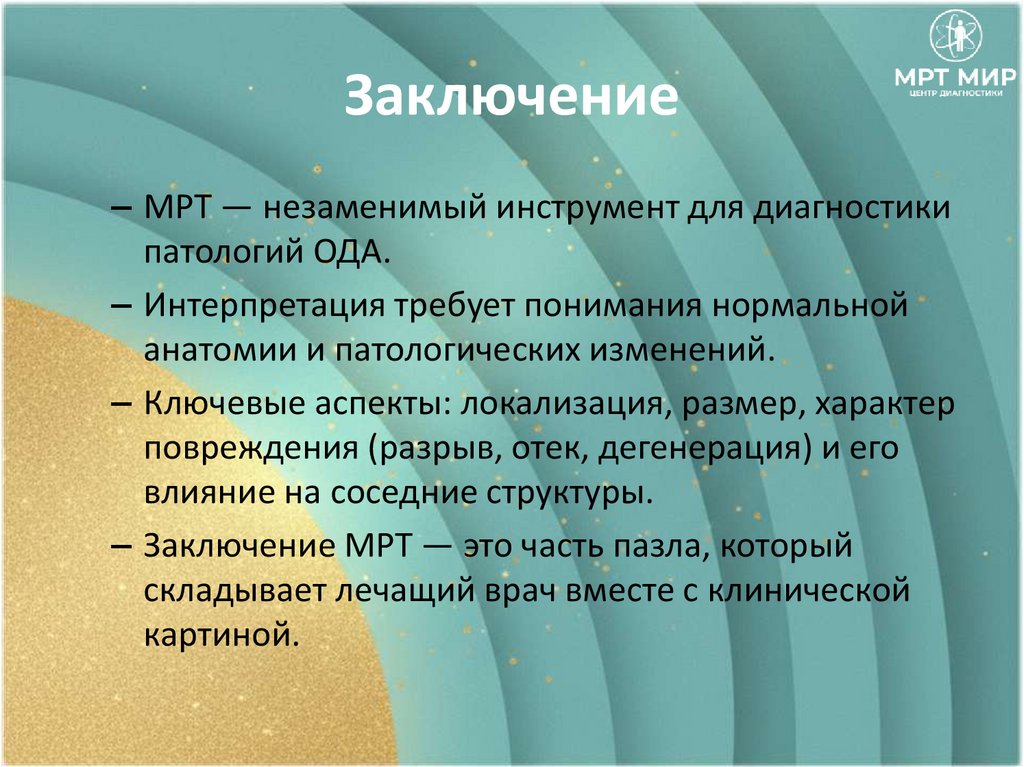 МРТ МИР
ЦЕНТР ДИАГНОСТИКИ

Заключение

– МРТ — незаменимый инструмент для диагностики патологий ОДА.

– Интерпретация требует понимания нормальной анатомии и патологических изменений.

– Ключевые аспекты: локализация, размер, характер повреждения (разрыв, отек, дегенерация) и его влияние на соседние структуры.

– Заключение МРТ — это часть пазла, который складывает лечащий врач вместе с клинической картиной.